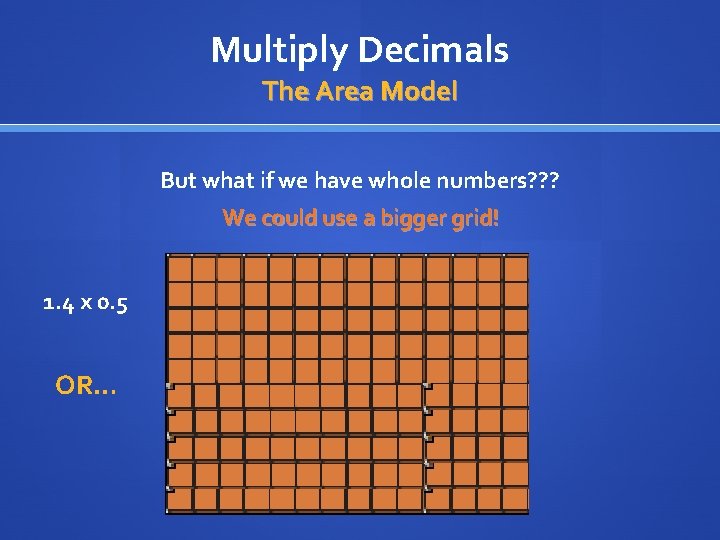 Multiply Decimals
The Area Model

But what if we have whole numbers???

We could use a bigger grid!

1.4 x 0.5

OR…